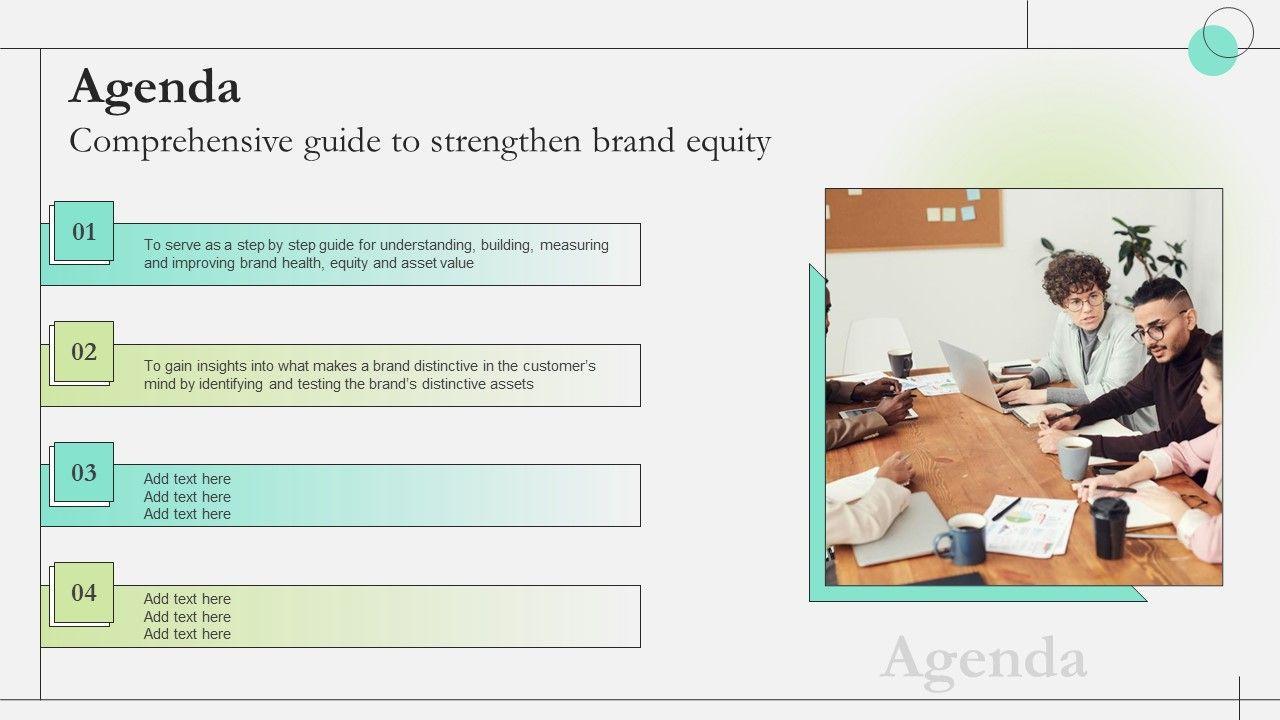 Agenda
Comprehensive guide to strengthen brand equity

01
To serve as a step by step guide for understanding, building, measuring and improving brand health, equity and asset value

02
To gain insights into what makes a brand distinctive in the customer's mind by identifying and testing the brand's distinctive assets

03
Add text here
Add text here
Add text here

04
Add text here
Add text here
Add text here

Agenda